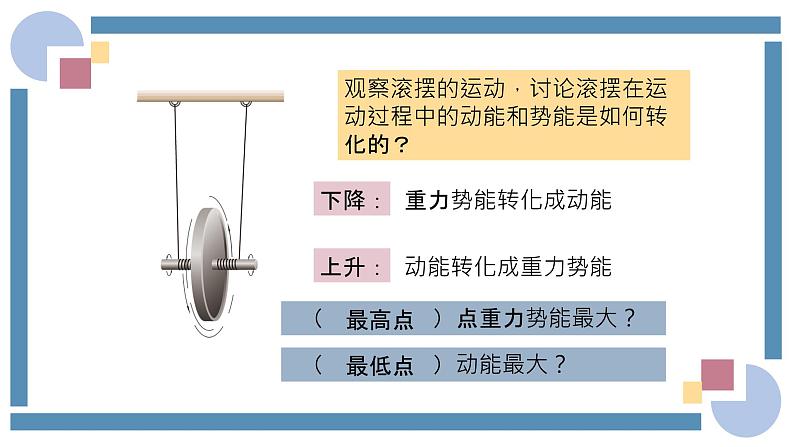 观察滚摆的运动，讨论滚摆在运动过程中的动能和势能是如何转化的？

下降： 重力势能转化成动能

上升： 动能转化成重力势能

（ 最高点 ）点重力势能最大？

（ 最低点 ）动能最大？